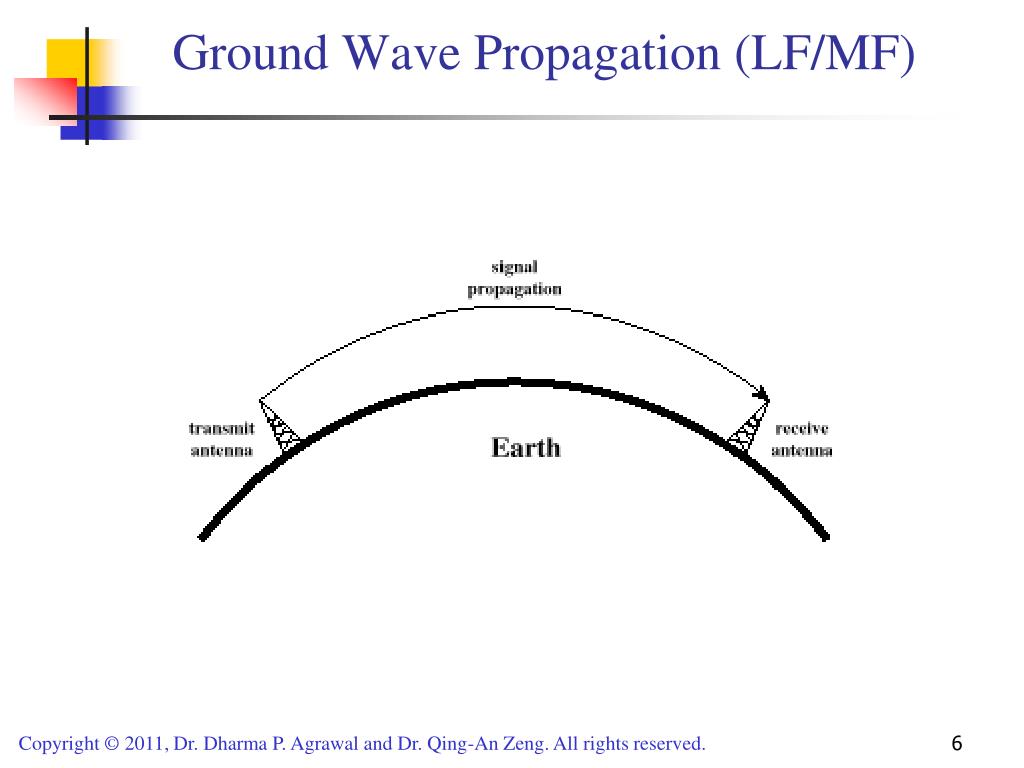 Ground Wave Propagation (LF/MF)

signal propagation

transmit antenna

Earth

receive antenna

Copyright © 2011, Dr. Dharma P. Agrawal and Dr. Qing-An Zeng. All rights reserved.

6